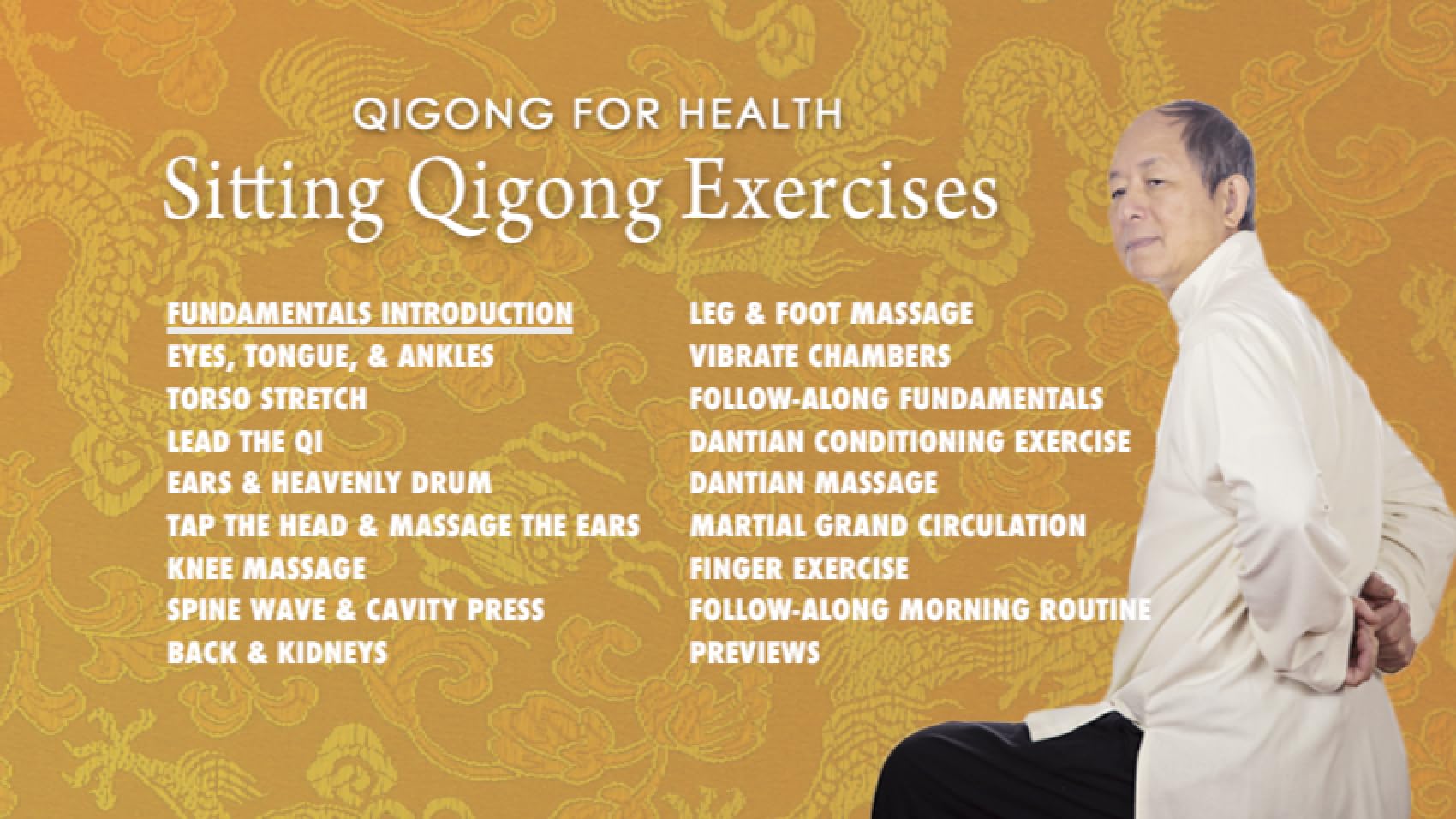 QIGONG FOR HEALTH
Sitting Qigong Exercises

FUNDAMENTALS INTRODUCTION
EYES, TONGUE, & ANKLES
TORSO STRETCH
LEAD THE QI
EARS & HEAVENLY DRUM
TAP THE HEAD & MASSAGE THE EARS
KNEE MASSAGE
SPINE WAVE & CAVITY PRESS
BACK & KIDNEYS

LEG & FOOT MASSAGE
VIBRATE CHAMBERS
FOLLOW-ALONG FUNDAMENTALS
DANTIAN CONDITIONING EXERCISE
DANTIAN MASSAGE
MARTIAL GRAND CIRCULATION
FINGER EXERCISE
FOLLOW-ALONG MORNING ROUTINE
PREVIEWS